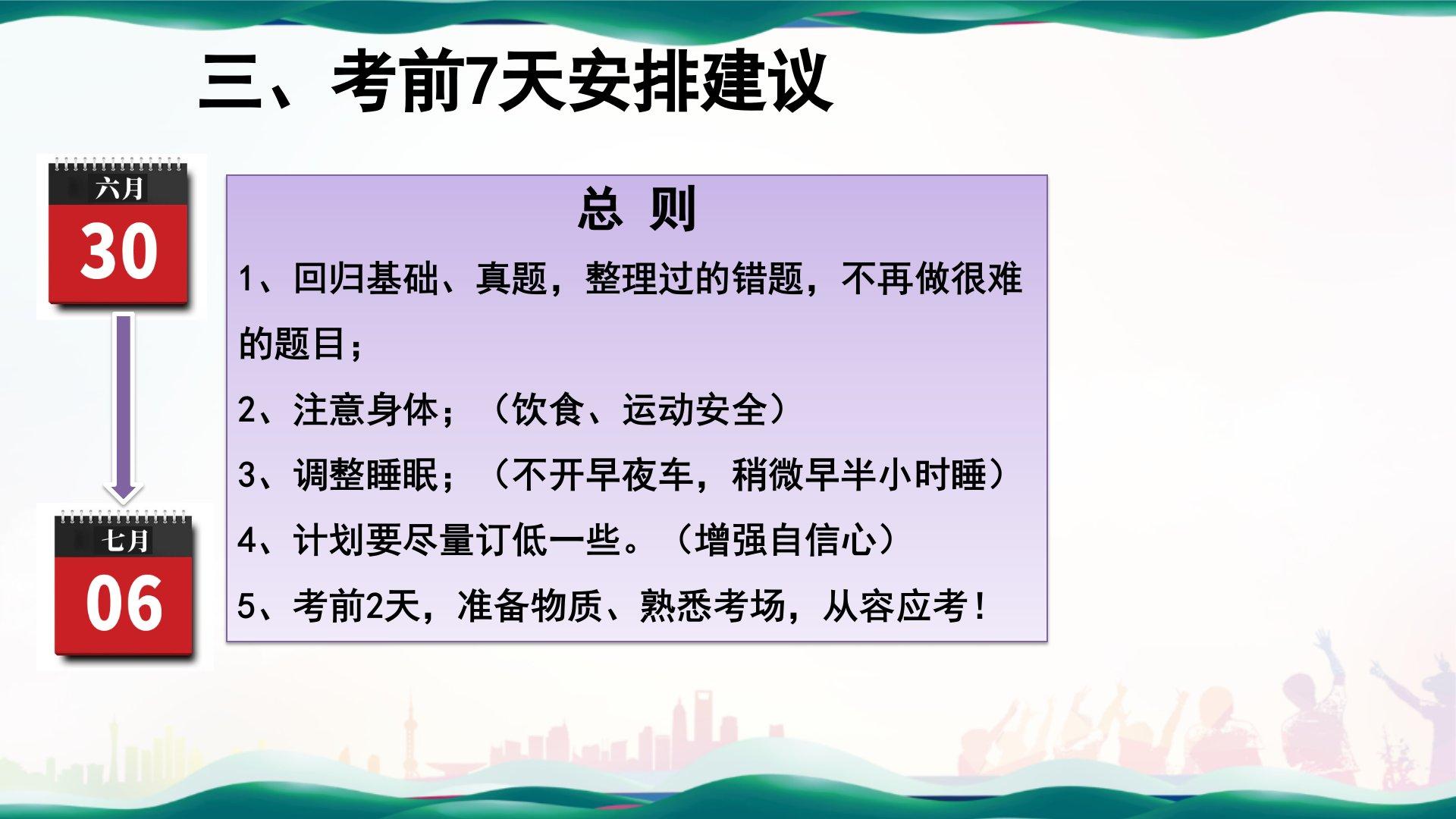 三、考前7天安排建议

六月
30

七月
06

总 则

1、回归基础、真题，整理过的错题，不再做很难的题目；

2、注意身体；（饮食、运动安全）

3、调整睡眠；（不开早夜车，稍微早半小时睡）

4、计划要尽量订低一些。（增强自信心）

5、考前2天，准备物质、熟悉考场，从容应考！